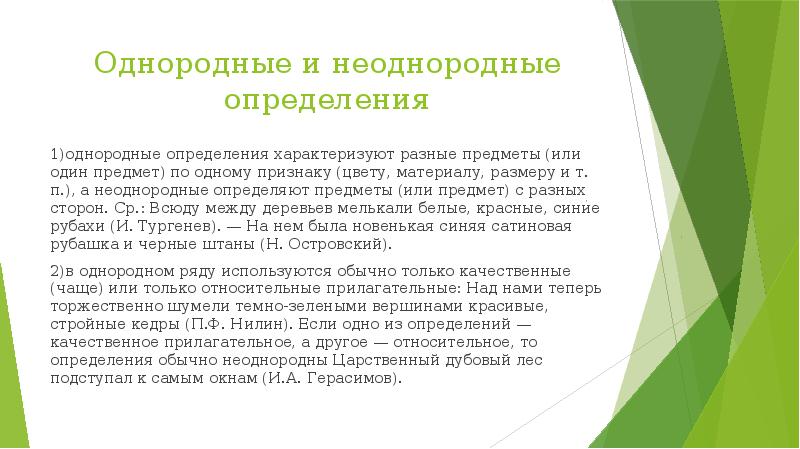 Однородные и неоднородные определения

1)однородные определения характеризуют разные предметы (или один предмет) по одному признаку (цвету, материалу, размеру и т. п.), а неоднородные определяют предметы (или предмет) с разных сторон. Ср.: Всюду между деревьев мелькали белые, красные, синие рубахи (И. Тургенев). — На нем была новенькая синяя сатиновая рубашка и черные штаны (Н. Островский).

2)в однородном ряду используются обычно только качественные (чаще) или только относительные прилагательные: Над нами теперь торжественно шумели темно-зелеными вершинами красивые, стройные кедры (П.Ф. Нилин). Если одно из определений — качественное прилагательное, а другое — относительное, то определения обычно неоднородны Царственный дубовый лес подступал к самым окнам (И.А. Герасимов).